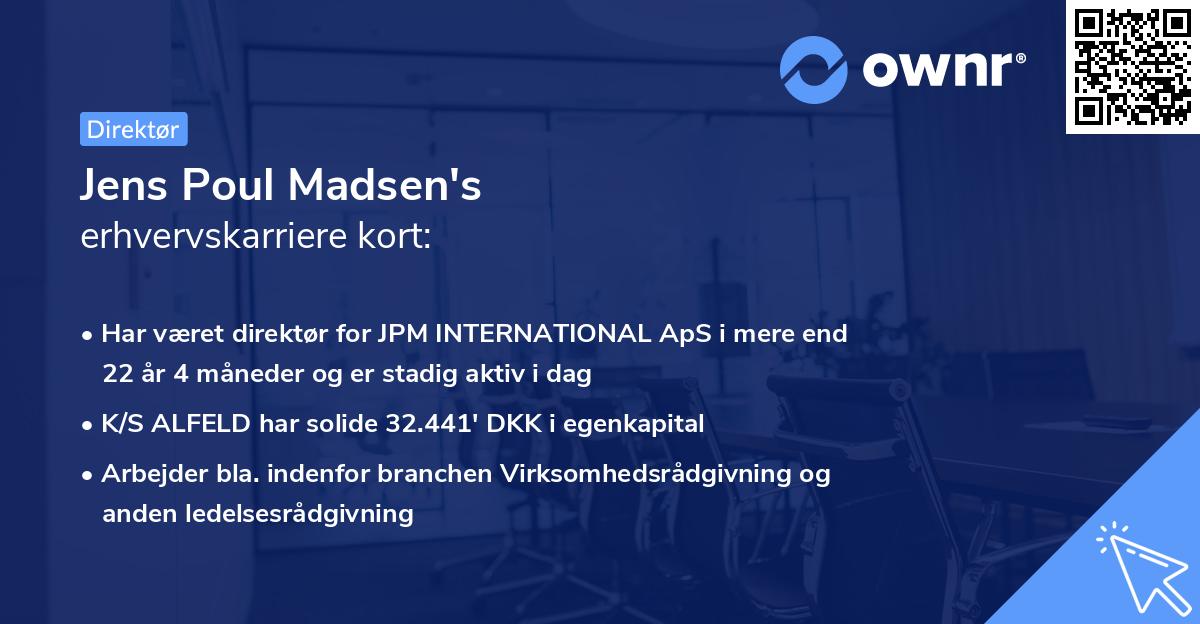 ownr®

Direktør

Jens Poul Madsen's
erhvervskarriere kort:

• Har været direktør for JPM INTERNATIONAL ApS i mere end 22 år 4 måneder og er stadig aktiv i dag
• K/S ALFELD har solide 32.441' DKK i egenkapital
• Arbejder bla. indenfor branchen Virksomhedsrådgivning og anden ledelsesrådgivning